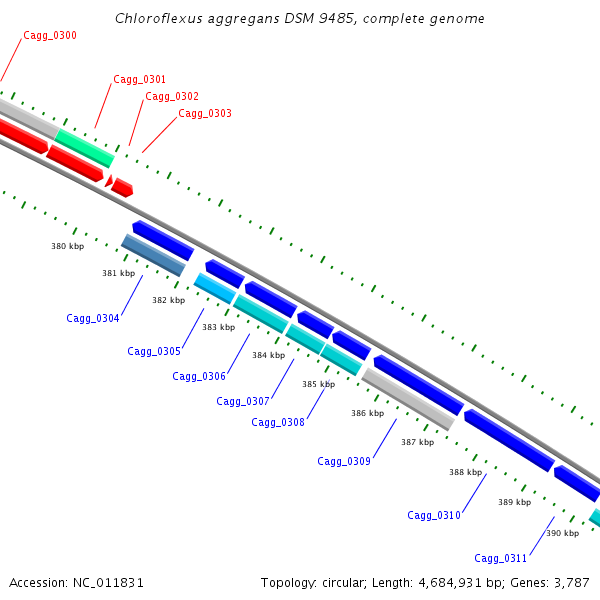 Chloroflexus aggregans DSM 9485, complete genome

Cagg_0300

Cagg_0301

Cagg_0302

Cagg_0303

380 kbp

381 kbp

382 kbp

383 kbp

384 kbp

385 kbp

386 kbp

387 kbp

388 kbp

389 kbp

390 kbp

Cagg_0304

Cagg_0305

Cagg_0306

Cagg_0307

Cagg_0308

Cagg_0309

Cagg_0310

Cagg_0311

Accession: NC_011831

Topology: circular; Length: 4,684,931 bp; Genes: 3,787